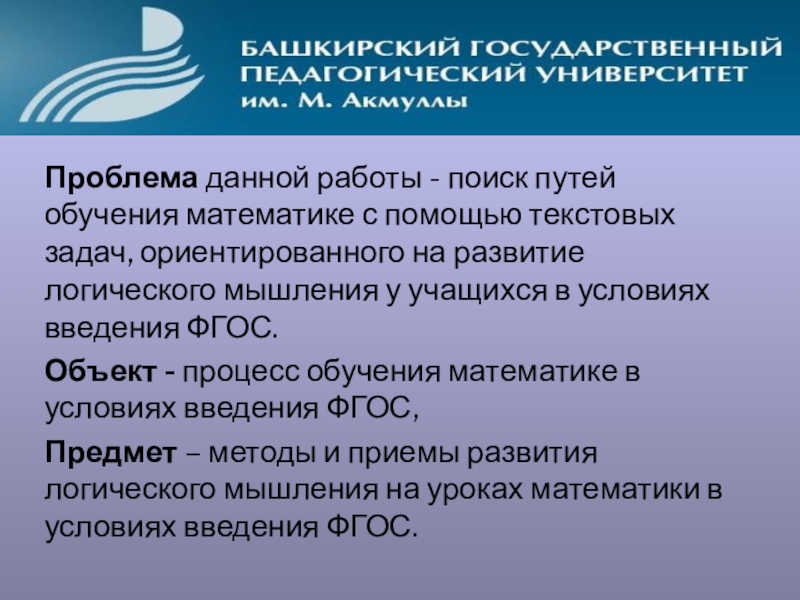 БАШКИРСКИЙ ГОСУДАРСТВЕННЫЙ ПЕДАГОГИЧЕСКИЙ УНИВЕРСИТЕТ им. М. Акмуллы

Проблема данной работы - поиск путей обучения математике с помощью текстовых задач, ориентированного на развитие логического мышления у учащихся в условиях введения ФГОС.

Объект - процесс обучения математике в условиях введения ФГОС,

Предмет – методы и приемы развития логического мышления на уроках математики в условиях введения ФГОС.